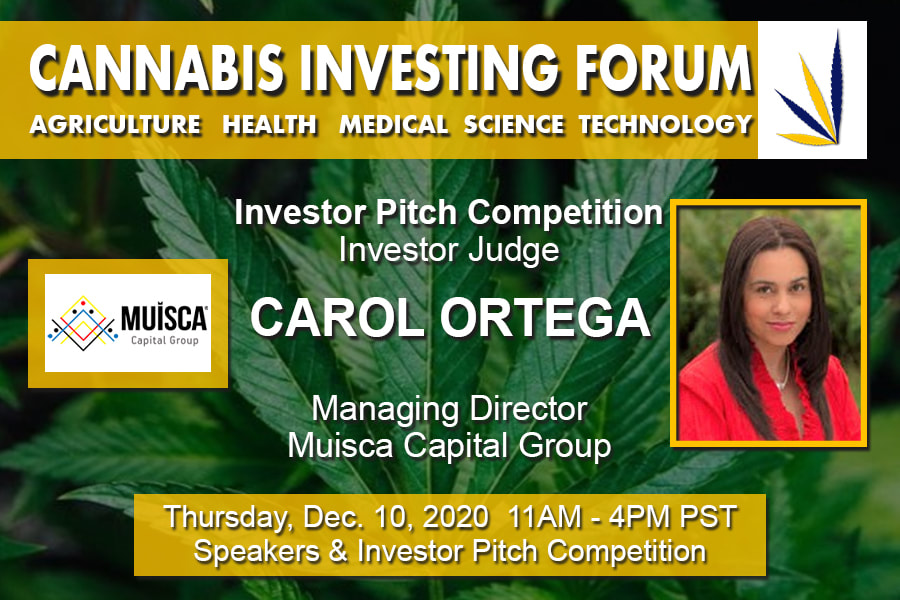 CANNABIS INVESTING FORUM

AGRICULTURE HEALTH MEDICAL SCIENCE TECHNOLOGY

Investor Pitch Competition
Investor Judge

MUISCA
Capital Group

CAROL ORTEGA

Managing Director
Muisca Capital Group

Thursday, Dec. 10, 2020 11AM - 4PM PST
Speakers & Investor Pitch Competition